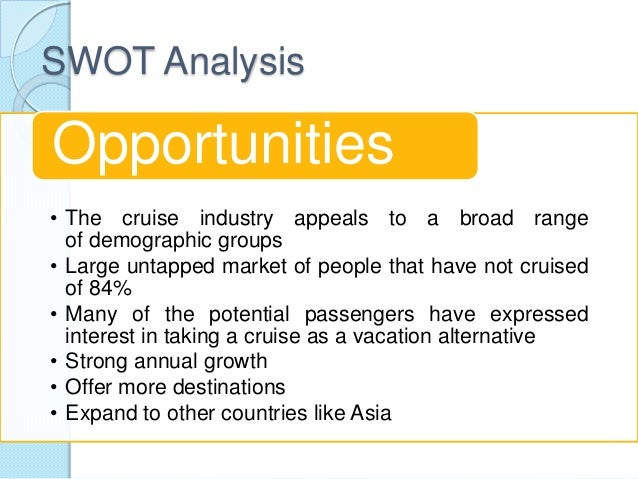 SWOT Analysis

Opportunities

• The cruise industry appeals to a broad range of demographic groups
• Large untapped market of people that have not cruised of 84%
• Many of the potential passengers have expressed interest in taking a cruise as a vacation alternative
• Strong annual growth
• Offer more destinations
• Expand to other countries like Asia